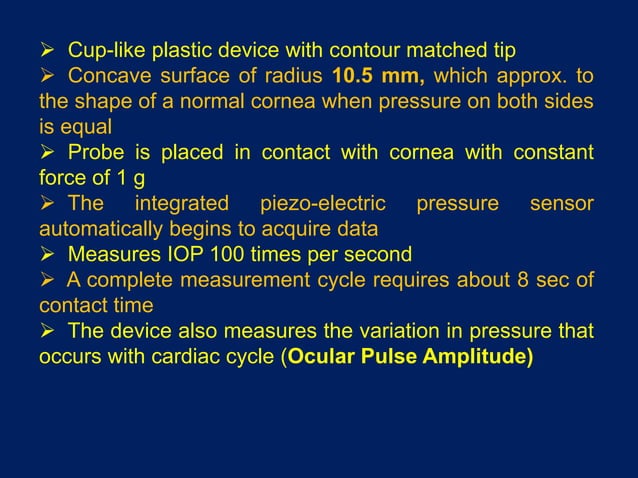 ➢ Cup-like plastic device with contour matched tip

➢ Concave surface of radius 10.5 mm, which approx. to the shape of a normal cornea when pressure on both sides is equal

➢ Probe is placed in contact with cornea with constant force of 1 g

➢ The integrated piezo-electric pressure sensor automatically begins to acquire data

➢ Measures IOP 100 times per second

➢ A complete measurement cycle requires about 8 sec of contact time

➢ The device also measures the variation in pressure that occurs with cardiac cycle (Ocular Pulse Amplitude)